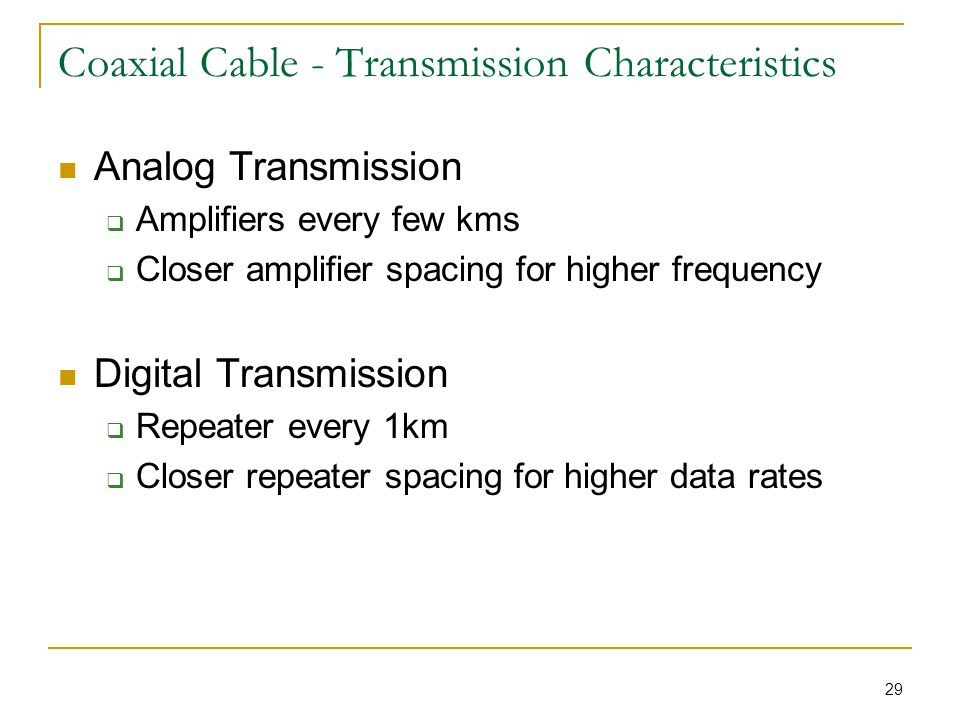 Coaxial Cable - Transmission Characteristics

Analog Transmission

Amplifiers every few kms

Closer amplifier spacing for higher frequency

Digital Transmission

Repeater every 1km

Closer repeater spacing for higher data rates

29